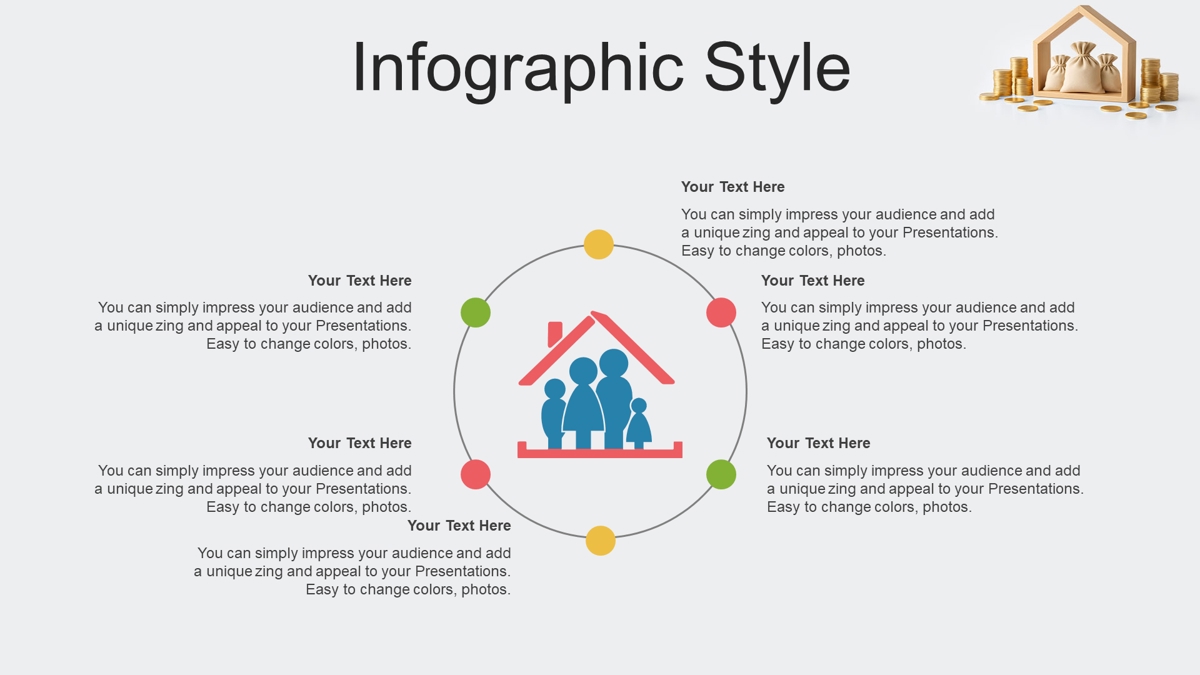 Infographic Style

Your Text Here

You can simply impress your audience and add a unique zing and appeal to your Presentations. Easy to change colors, photos.

Your Text Here

You can simply impress your audience and add a unique zing and appeal to your Presentations. Easy to change colors, photos.

Your Text Here

You can simply impress your audience and add a unique zing and appeal to your Presentations. Easy to change colors, photos.

Your Text Here

You can simply impress your audience and add a unique zing and appeal to your Presentations. Easy to change colors, photos.

Your Text Here

You can simply impress your audience and add a unique zing and appeal to your Presentations. Easy to change colors, photos.

Your Text Here

You can simply impress your audience and add a unique zing and appeal to your Presentations. Easy to change colors, photos.